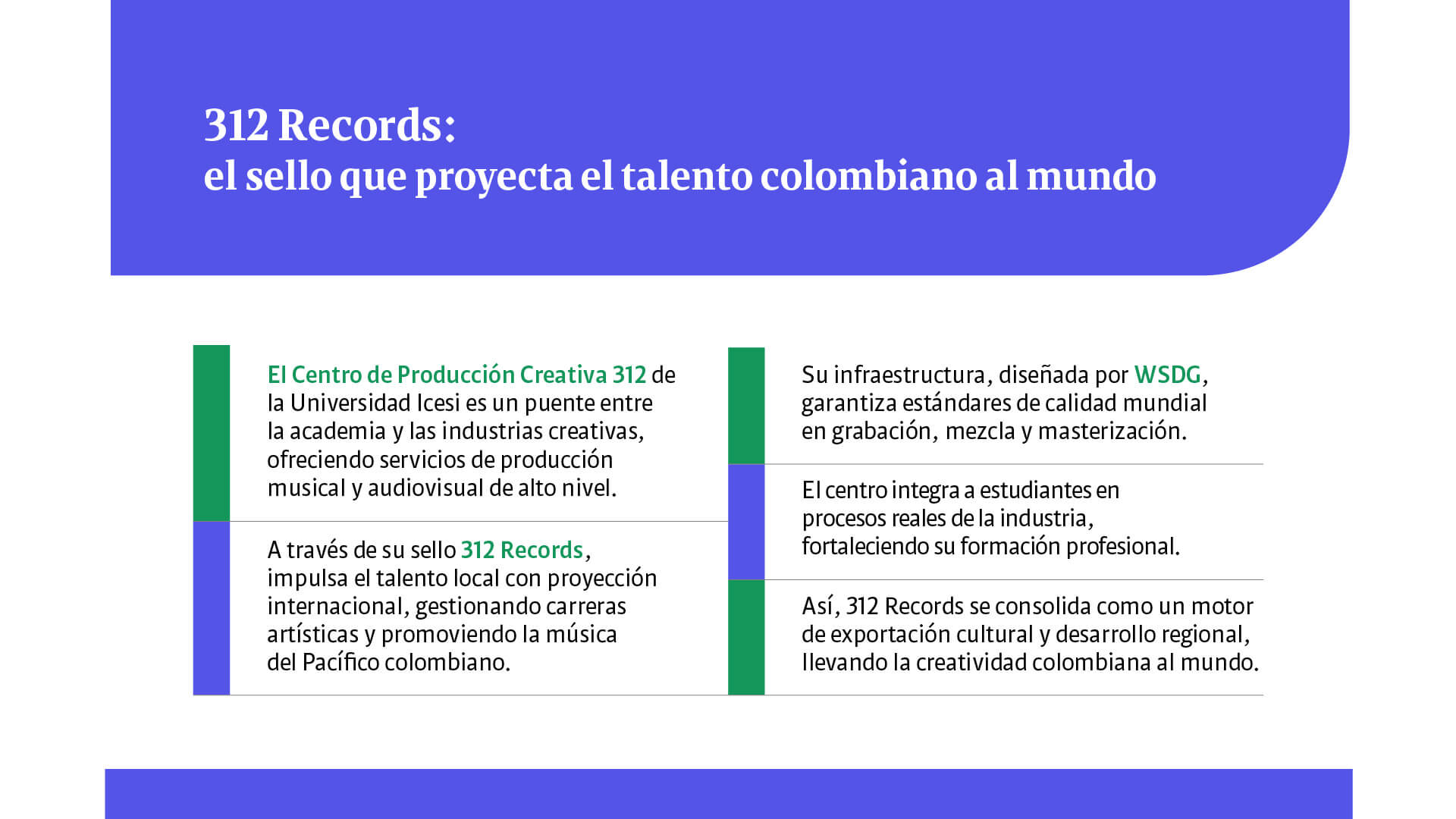 312 Records:
el sello que proyecta el talento colombiano al mundo

El Centro de Producción Creativa 312 de la Universidad Icesi es un puente entre la academia y las industrias creativas, ofreciendo servicios de producción musical y audiovisual de alto nivel.

A través de su sello 312 Records, impulsa el talento local con proyección internacional, gestionando carreras artísticas y promoviendo la música del Pacífico colombiano.

Su infraestructura, diseñada por WSDG, garantiza estándares de calidad mundial en grabación, mezcla y masterización.

El centro integra a estudiantes en procesos reales de la industria, fortaleciendo su formación profesional.

Así, 312 Records se consolida como un motor de exportación cultural y desarrollo regional, llevando la creatividad colombiana al mundo.